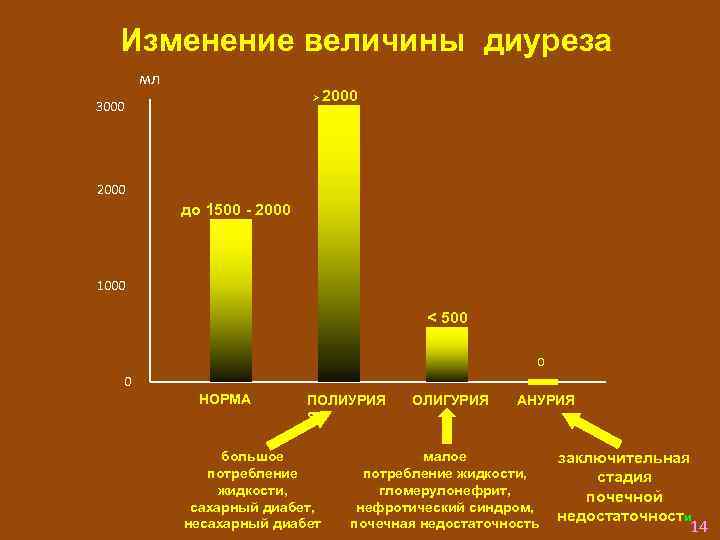 Изменение величины диуреза

мл

3000

2000

1000

0

до 1500 - 2000

> 2000

< 500

0

НОРМА

ПОЛИУРИЯ

ОЛИГУРИЯ

АНУРИЯ

большое потребление жидкости, сахарный диабет, несахарный диабет

малое потребление жидкости, гломерулонефрит, нефротический синдром, почечная недостаточность

заключительная стадия почечной недостаточности

14